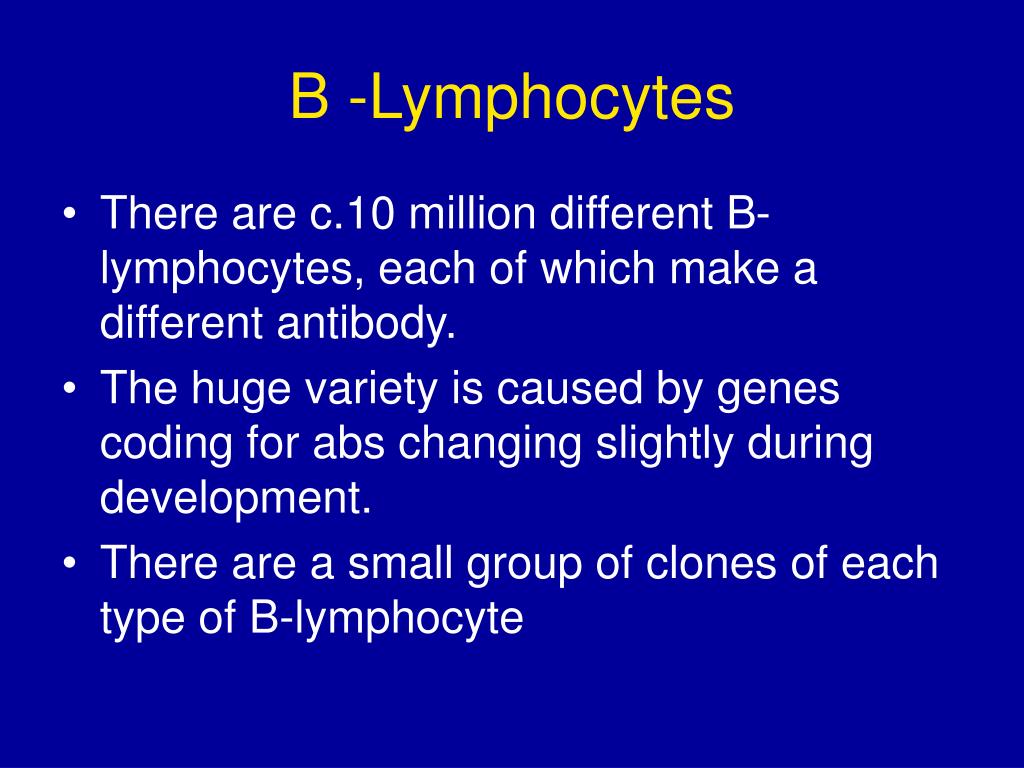 B -Lymphocytes

• There are c.10 million different B-lymphocytes, each of which make a different antibody.
• The huge variety is caused by genes coding for abs changing slightly during development.
• There are a small group of clones of each type of B-lymphocyte